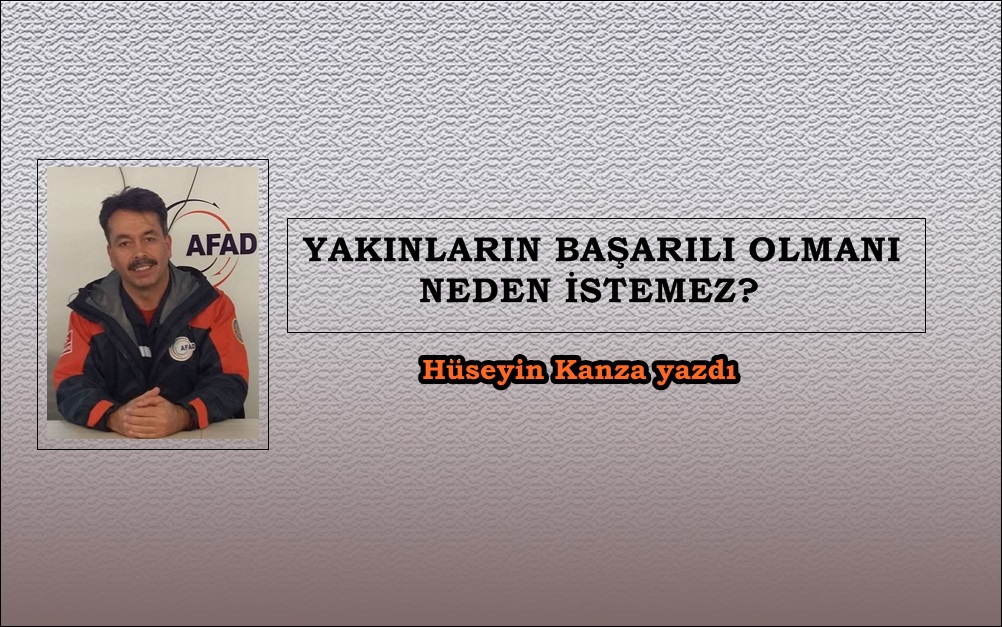 AFAD

AFAD

YAKINLARIN BAŞARILI OLMANI NEDEN İSTEMEZ?

Hüseyin Kanza yazdı